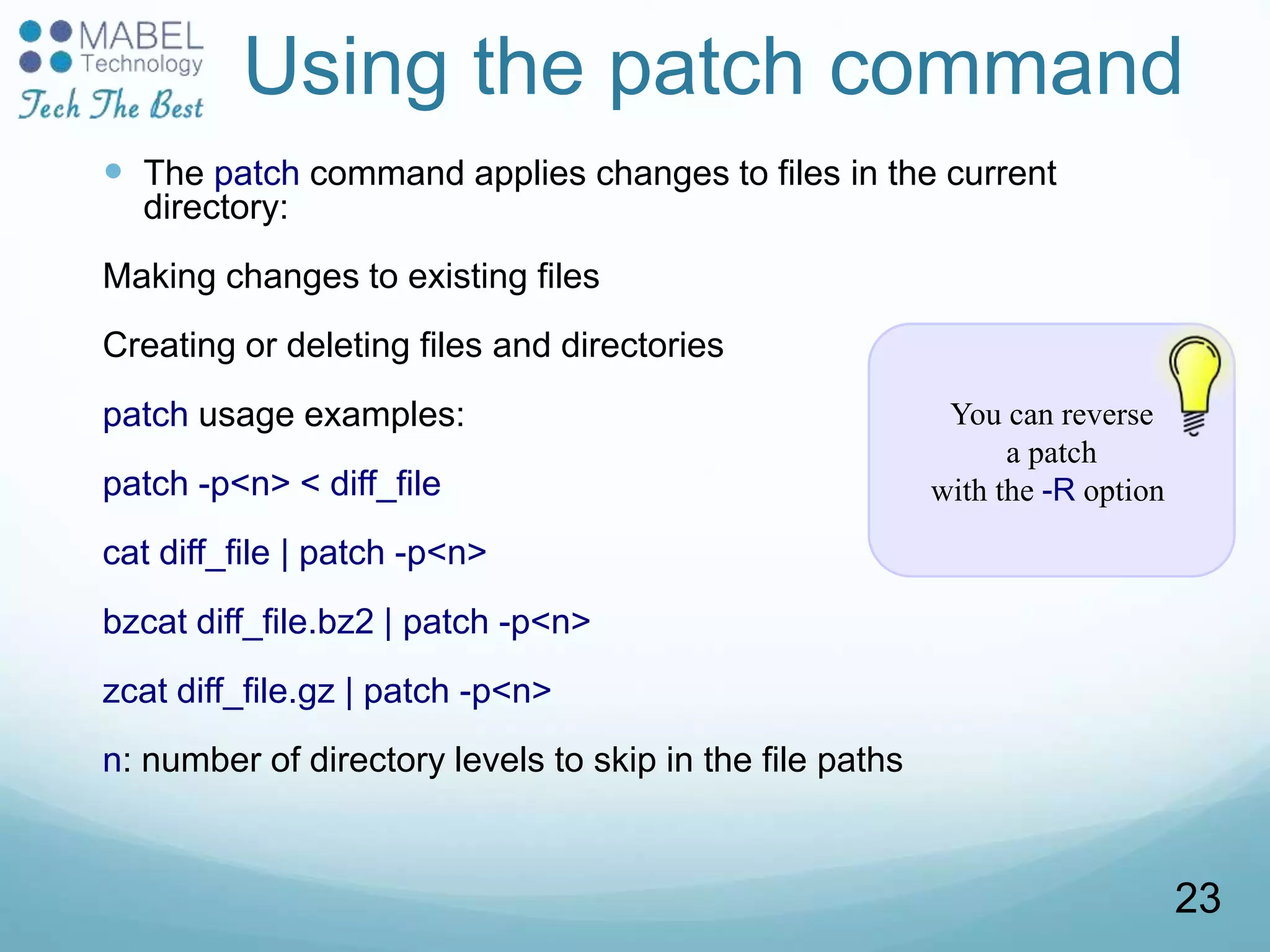 MABEL
Technology
Tech The Best

Using the patch command

The patch command applies changes to files in the current directory:

Making changes to existing files

Creating or deleting files and directories

patch usage examples:

patch -p<n> < diff_file

cat diff_file | patch -p<n>

bzcat diff_file.bz2 | patch -p<n>

zcat diff_file.gz | patch -p<n>

n: number of directory levels to skip in the file paths

You can reverse a patch with the -R option

23